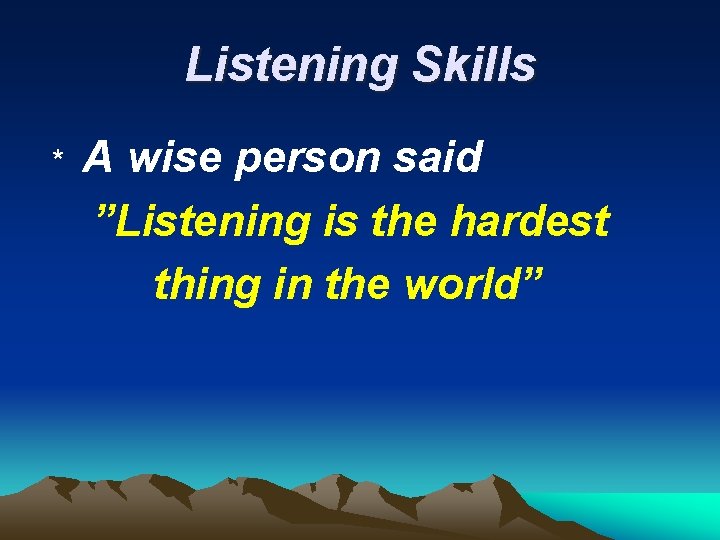 Listening Skills

* A wise person said
”Listening is the hardest thing in the world”